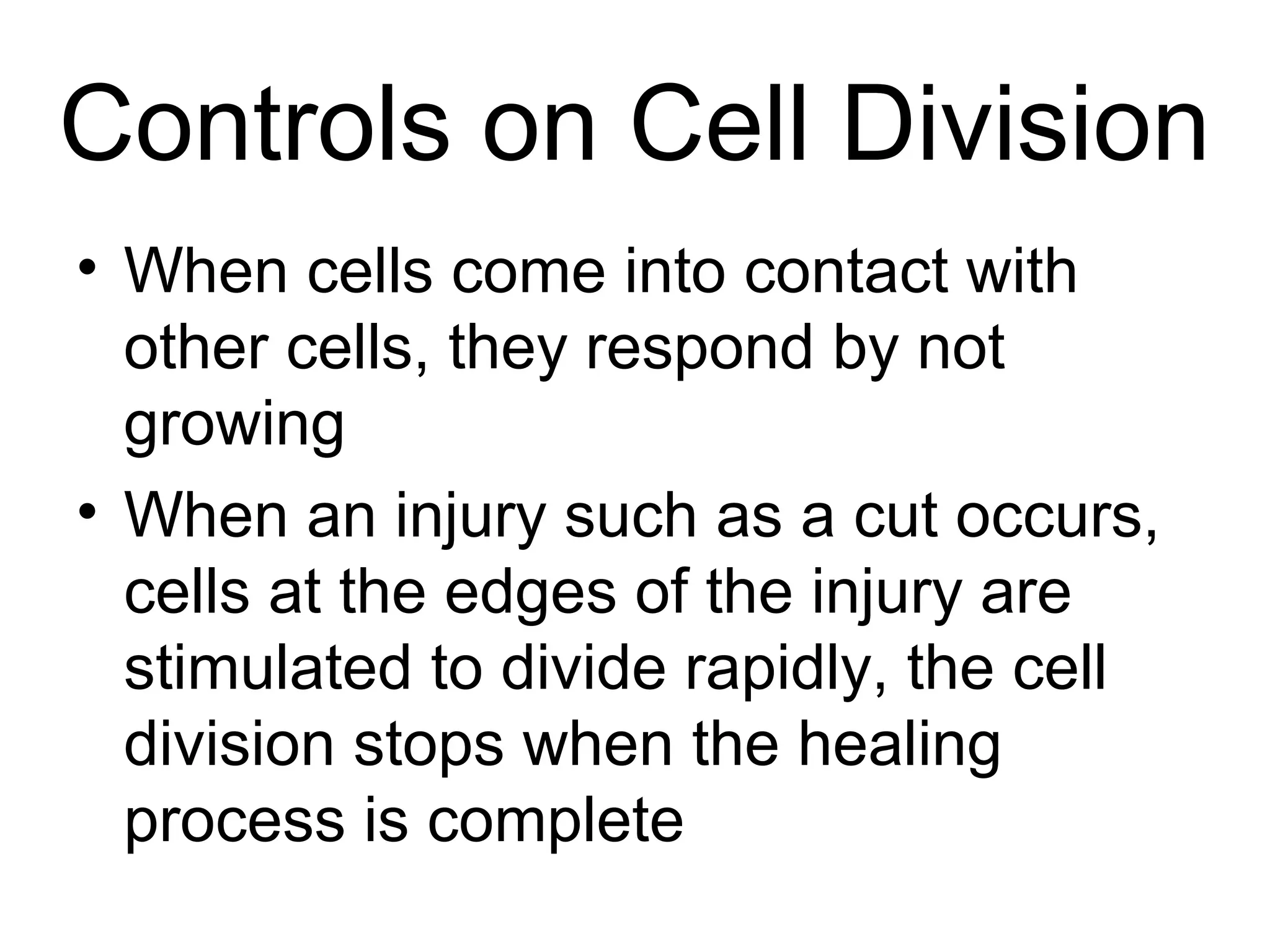 Controls on Cell Division

• When cells come into contact with other cells, they respond by not growing

• When an injury such as a cut occurs, cells at the edges of the injury are stimulated to divide rapidly, the cell division stops when the healing process is complete